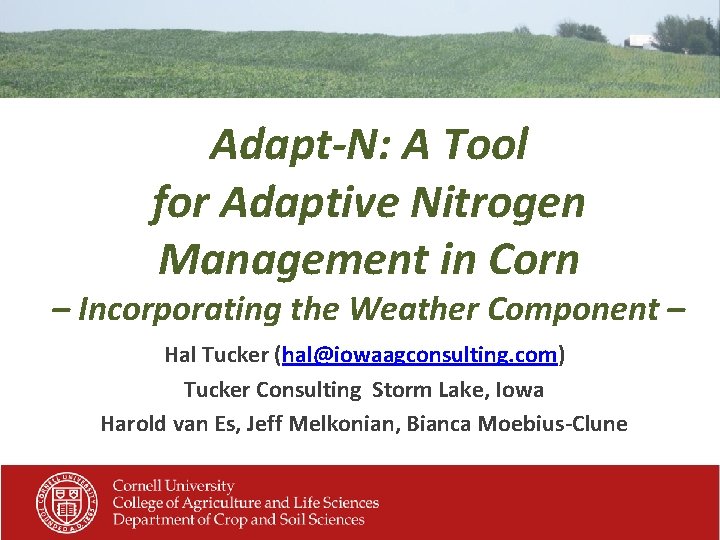 Adapt-N: A Tool for Adaptive Nitrogen Management in Corn
– Incorporating the Weather Component –

Hal Tucker (hal@iowaagconsulting.com)
Tucker Consulting Storm Lake, Iowa
Harold van Es, Jeff Melkonian, Bianca Moebius-Clune

CORNELL UNIVERSITY FOUNDED A.D. 1865

Cornell University
College of Agriculture and Life Sciences
Department of Crop and Soil Sciences